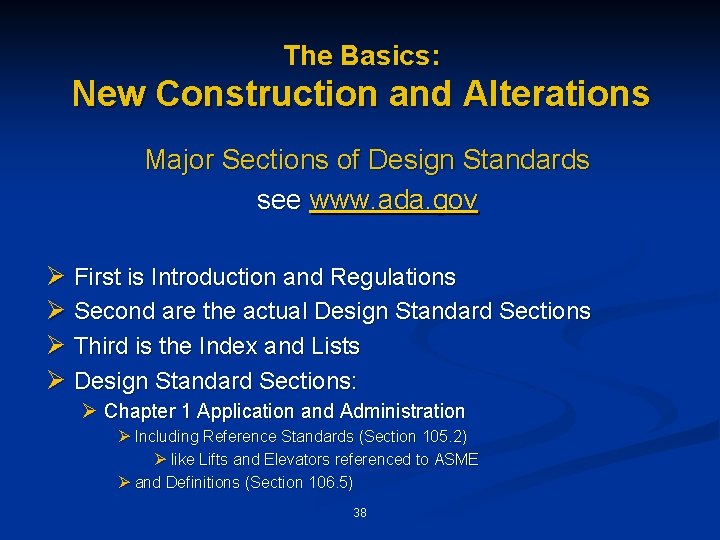 The Basics:
New Construction and Alterations

Major Sections of Design Standards
see www.ada.gov

➢ First is Introduction and Regulations
➢ Second are the actual Design Standard Sections
➢ Third is the Index and Lists
➢ Design Standard Sections:
➢ Chapter 1 Application and Administration
➢ Including Reference Standards (Section 105.2)
➢ like Lifts and Elevators referenced to ASME
➢ and Definitions (Section 106.5)

38